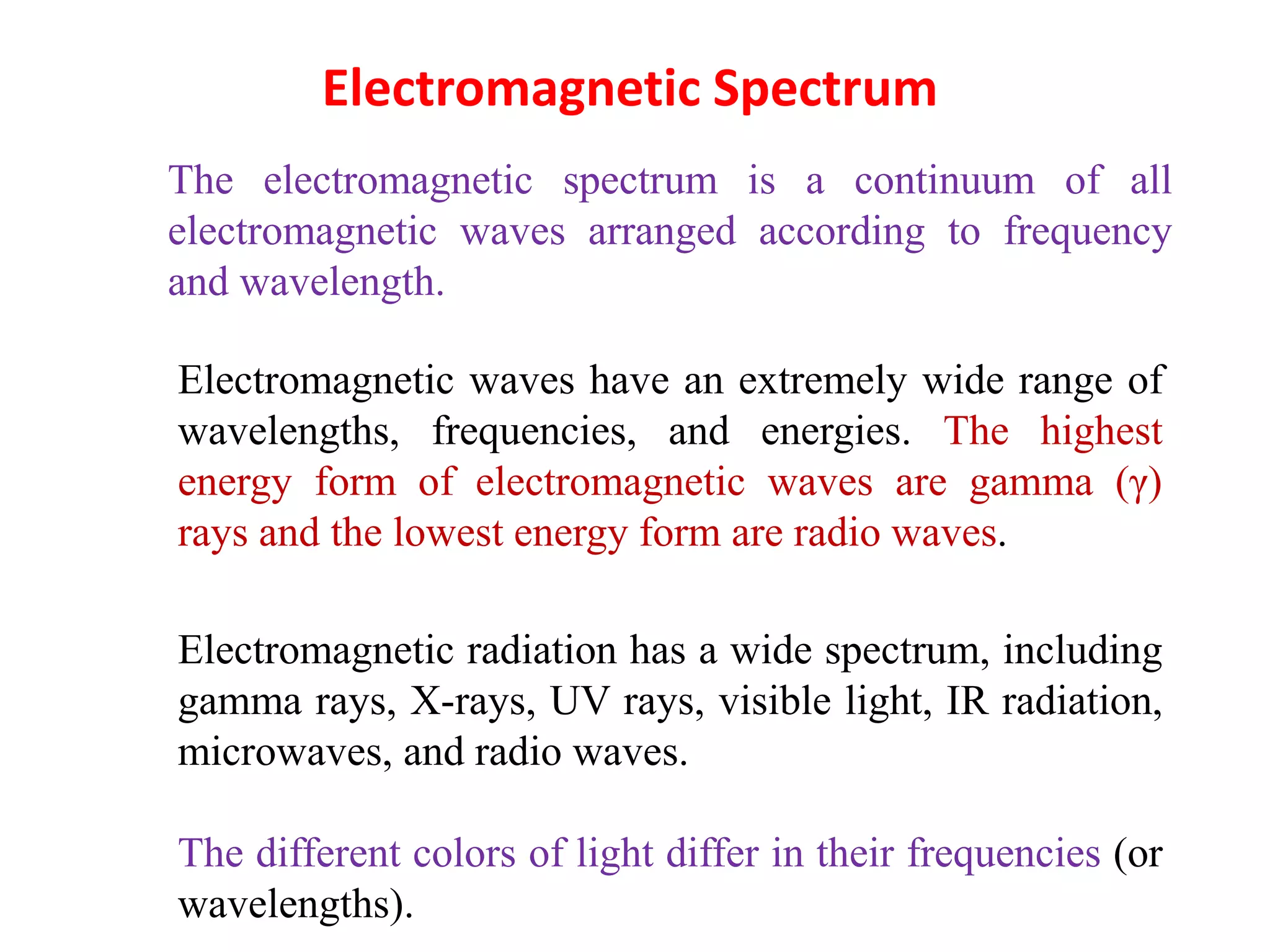 Electromagnetic Spectrum

The electromagnetic spectrum is a continuum of all electromagnetic waves arranged according to frequency and wavelength.

Electromagnetic waves have an extremely wide range of wavelengths, frequencies, and energies. The highest energy form of electromagnetic waves are gamma (γ) rays and the lowest energy form are radio waves.

Electromagnetic radiation has a wide spectrum, including gamma rays, X-rays, UV rays, visible light, IR radiation, microwaves, and radio waves.

The different colors of light differ in their frequencies (or wavelengths).